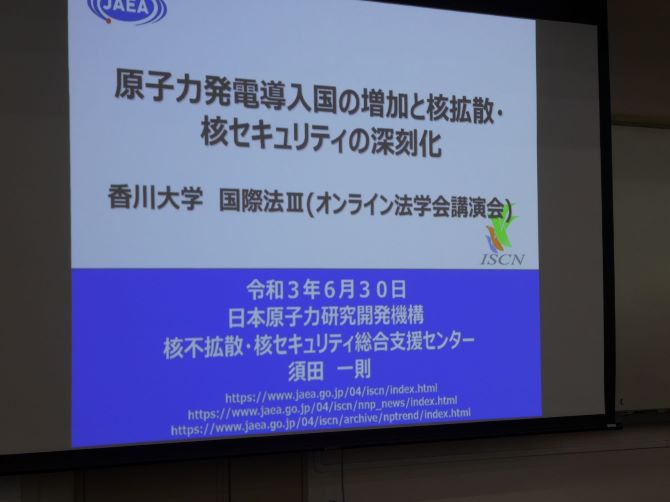 JAEA

原子力発電導入国の増加と核拡散・核セキュリティの深刻化

香川大学　国際法Ⅲ(オンライン法学会講演会)

ISCN

令和３年６月３０日
日本原子力研究開発機構
核不拡散・核セキュリティ総合支援センター
須田　一則

https://www.jaea.go.jp/04/iscn/index.html
https://www.jaea.go.jp/04/iscn/nnp_news/index.html
https://www.jaea.go.jp/04/iscn/archive/nptrend/index.html